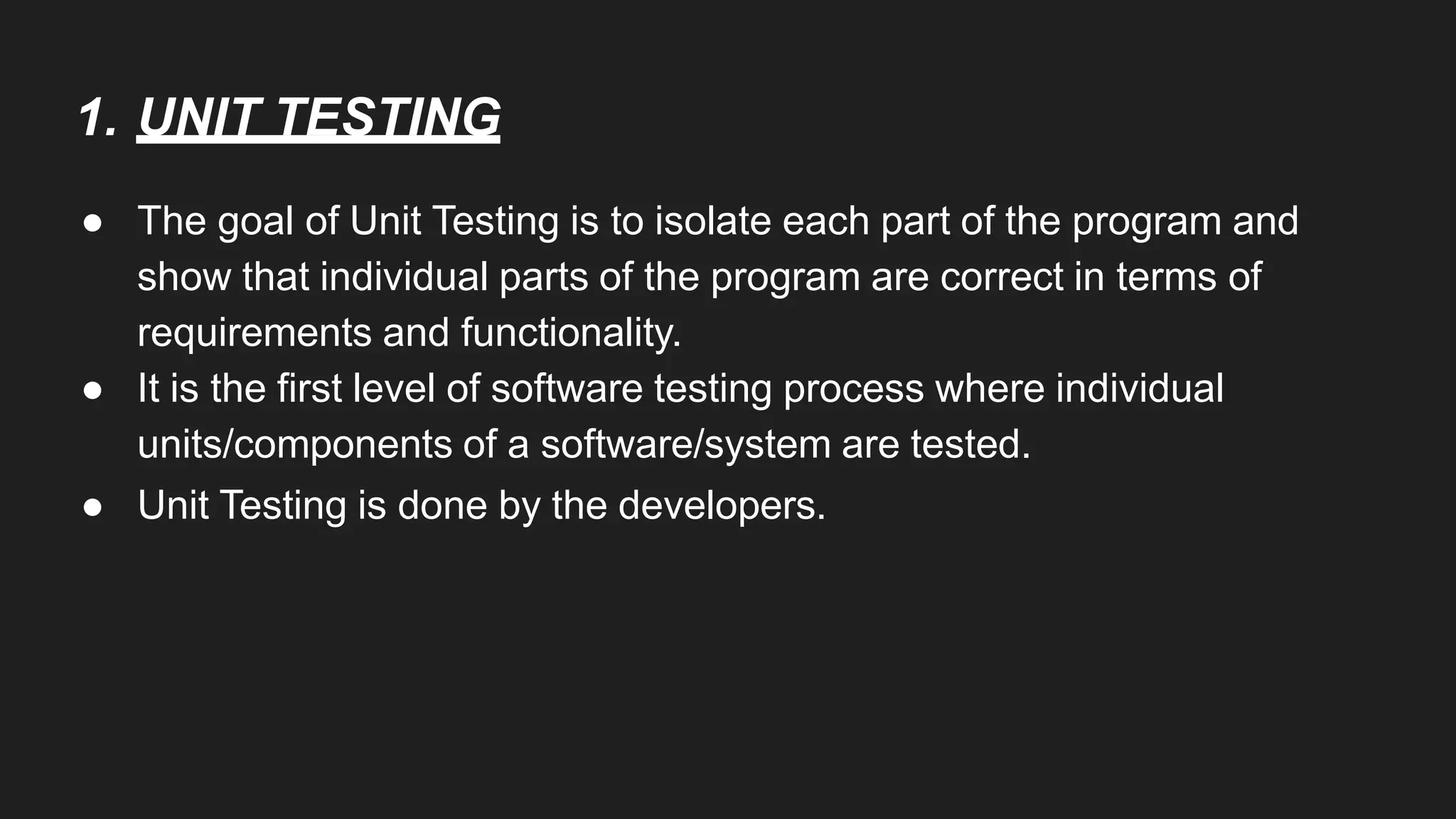 1. UNIT TESTING

● The goal of Unit Testing is to isolate each part of the program and show that individual parts of the program are correct in terms of requirements and functionality.
● It is the first level of software testing process where individual units/components of a software/system are tested.
● Unit Testing is done by the developers.